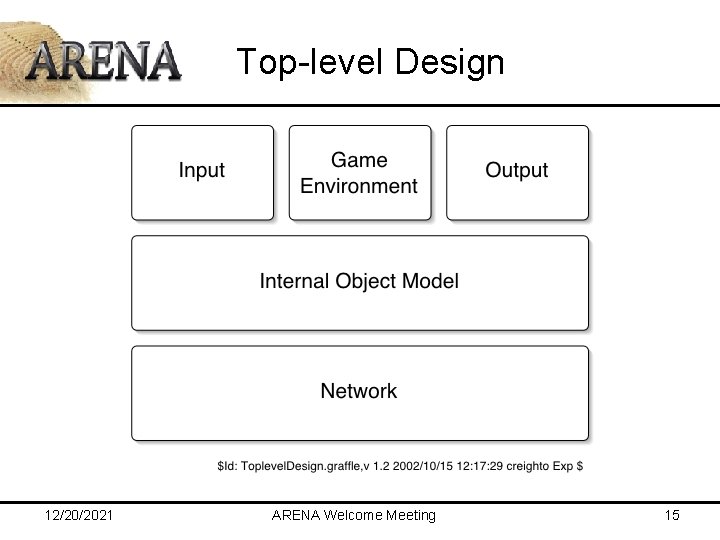 ARENA

Top-level Design

Input

Game Environment

Output

Internal Object Model

Network

\$Id: ToplevelDesign.graffle,v 1.2 2002/10/15 12:17:29 creighto Exp \$

12/20/2021

ARENA Welcome Meeting

15